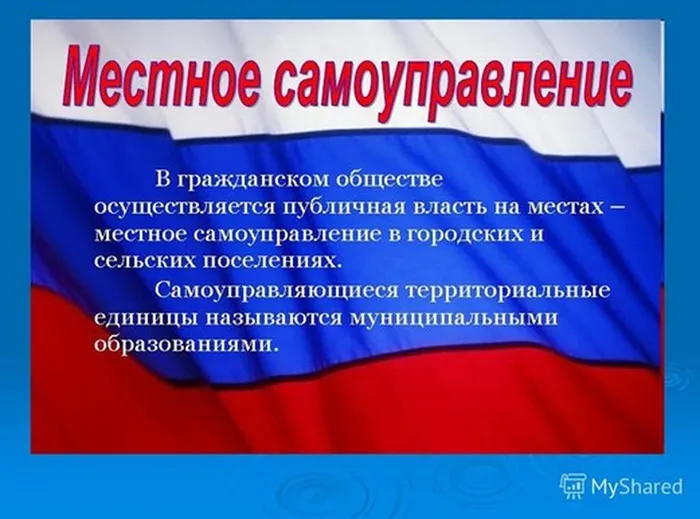 Местное самоуправление

В гражданском обществе осуществляется публичная власть на местах – местное самоуправление в городских и сельских поселениях.

Самоуправляющиеся территориальные единицы называются муниципальными образованиями.

MyShared